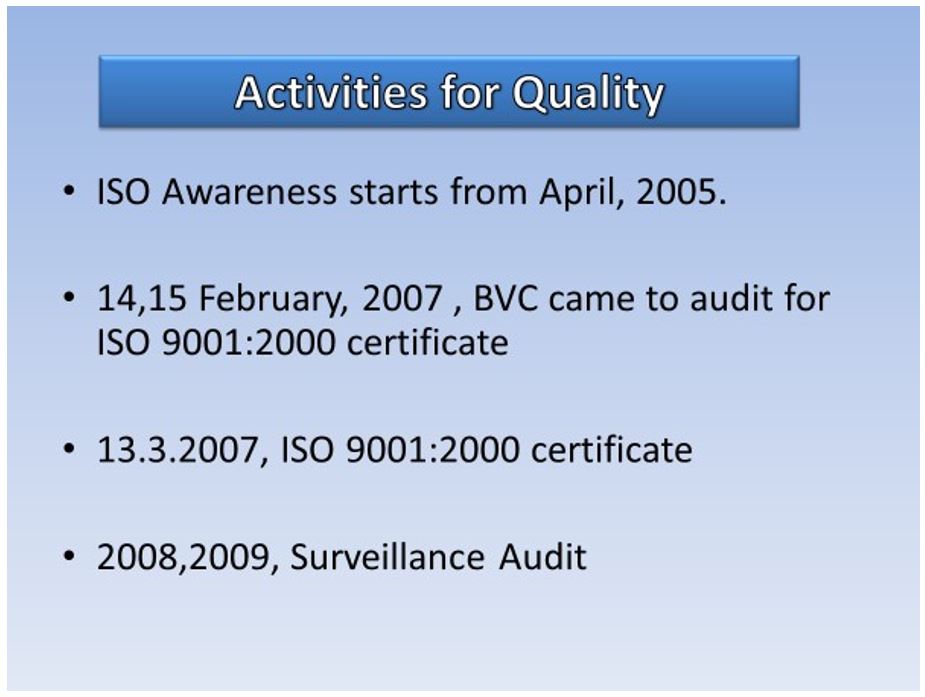 Activities for Quality

• ISO Awareness starts from April, 2005.

• 14,15 February, 2007 , BVC came to audit for ISO 9001:2000 certificate

• 13.3.2007, ISO 9001:2000 certificate

• 2008,2009, Surveillance Audit